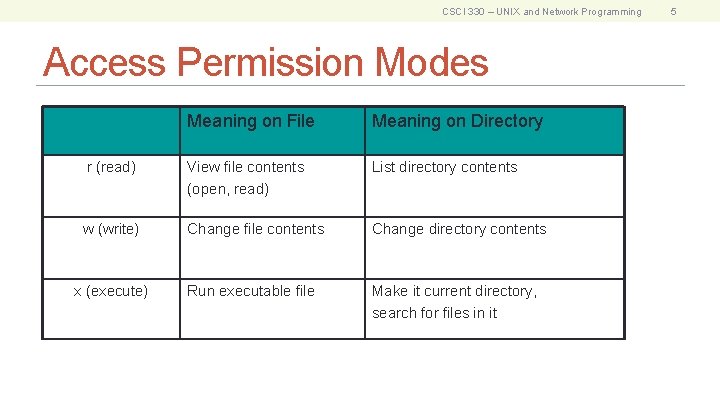 CSCI 330 – UNIX and Network Programming 5

Access Permission Modes

| | Meaning on File | Meaning on Directory |
|---|---|---|
| r (read) | View file contents (open, read) | List directory contents |
| w (write) | Change file contents | Change directory contents |
| x (execute) | Run executable file | Make it current directory, search for files in it |